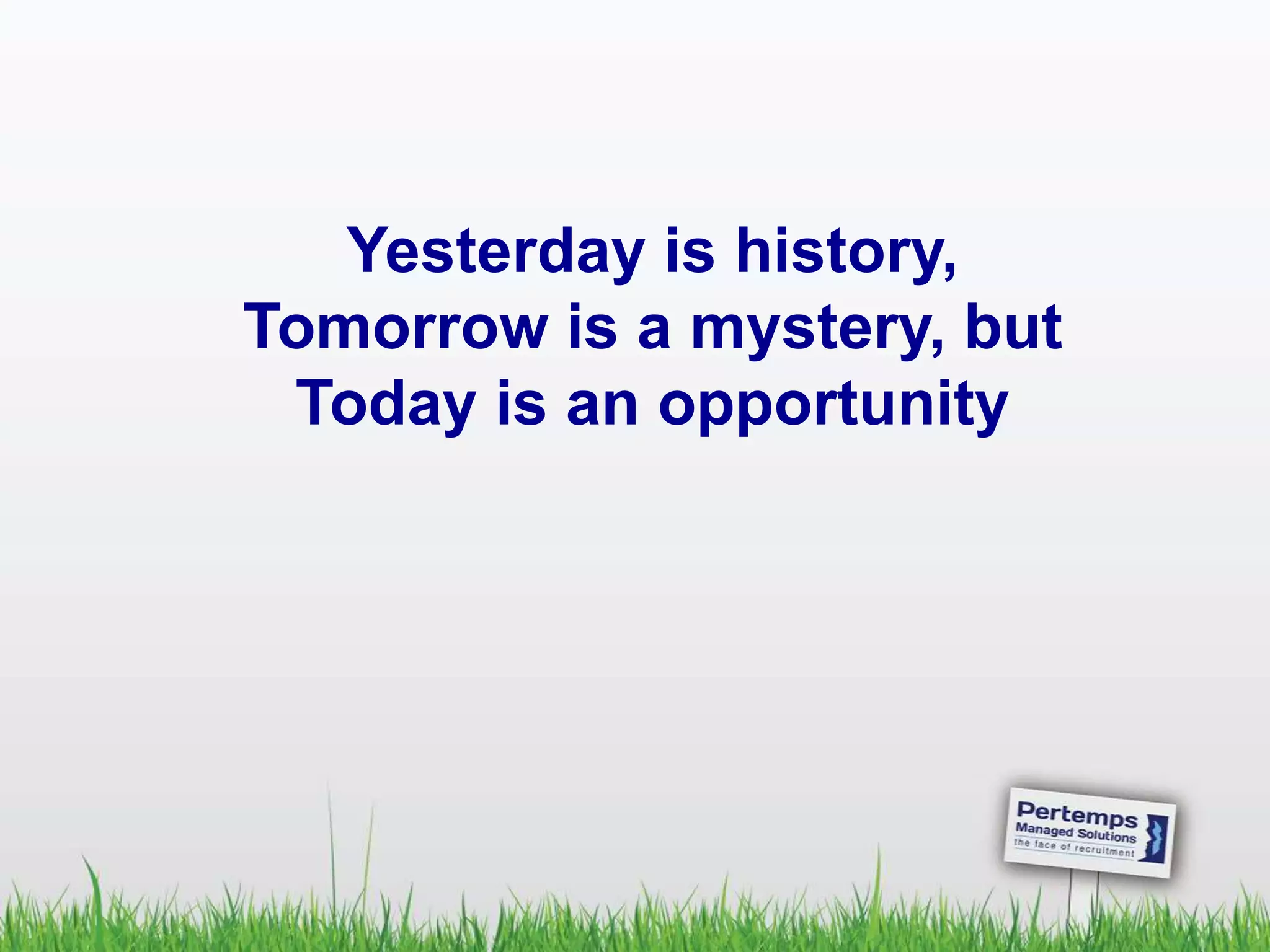 Yesterday is history,
Tomorrow is a mystery, but
Today is an opportunity

Pertemps
Managed Solutions
the face of recruitment